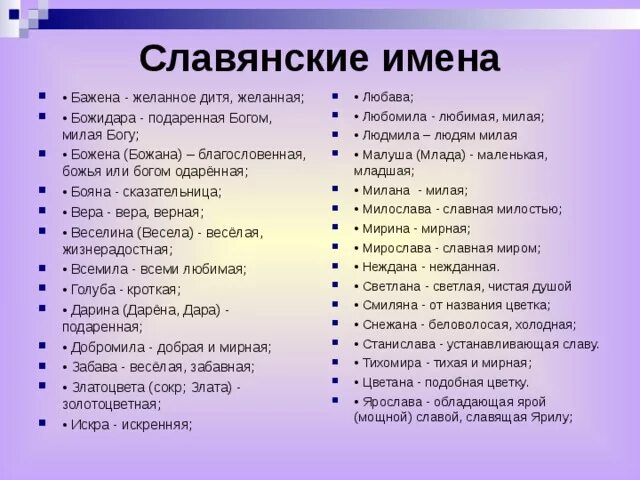 Славянские имена

• Бажена - желанное дитя, желанная;
• Божидара - подаренная Богом, милая Богу;
• Божена (Божана) – благословенная, божья или богом одарённая;
• Бояна - сказательница;
• Вера - вера, верная;
• Веселина (Весела) - весёлая, жизнерадостная;
• Всемила - всеми любимая;
• Голуба - кроткая;
• Дарина (Дарёна, Дара) - подаренная;
• Добромила - добрая и мирная;
• Забава - весёлая, забавная;
• Златоцвета (сокр; Злата) - золотоцветная;
• Искра - искренняя;

• Любава;
• Любомила - любимая, милая;
• Людмила – людям милая
• Малуша (Млада) - маленькая, младшая;
• Милана - милая;
• Милослава - славная милостью;
• Мирина - мирная;
• Мирослава - славная миром;
• Неждана - нежданная.
• Светлана - светлая, чистая душой
• Смиляна - от названия цветка;
• Снежана - беловолосая, холодная;
• Станислава - устанавливающая славу.
• Тихомира - тихая и мирная;
• Цветана - подобная цветку.
• Ярослава - обладающая ярой (мощной) славой, славящая Ярилу;